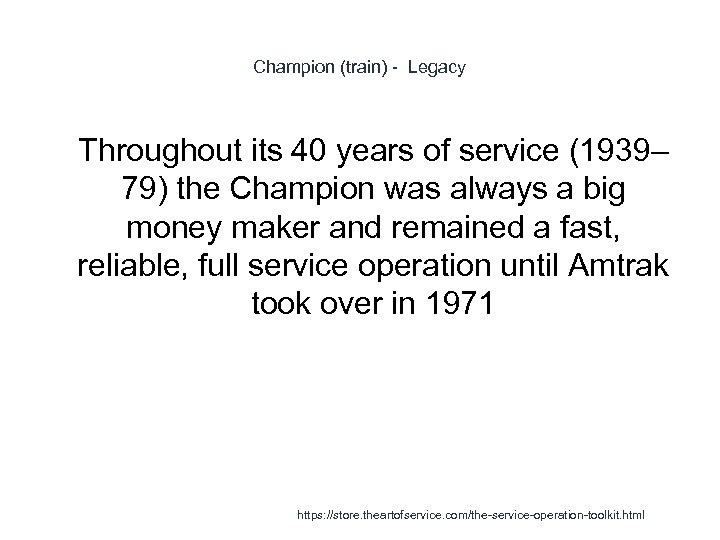 Champion (train) - Legacy

Throughout its 40 years of service (1939–79) the Champion was always a big money maker and remained a fast, reliable, full service operation until Amtrak took over in 1971

https://store.theartofservice.com/the-service-operation-toolkit.html